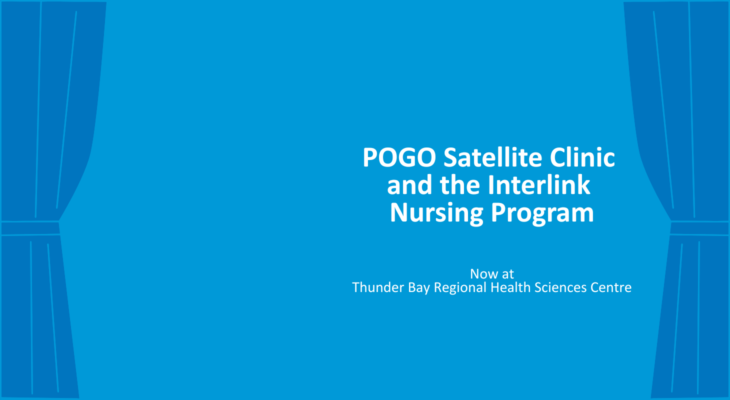 POGO Satellite Clinic and the Interlink Nursing Program

Now at
Thunder Bay Regional Health Sciences Centre